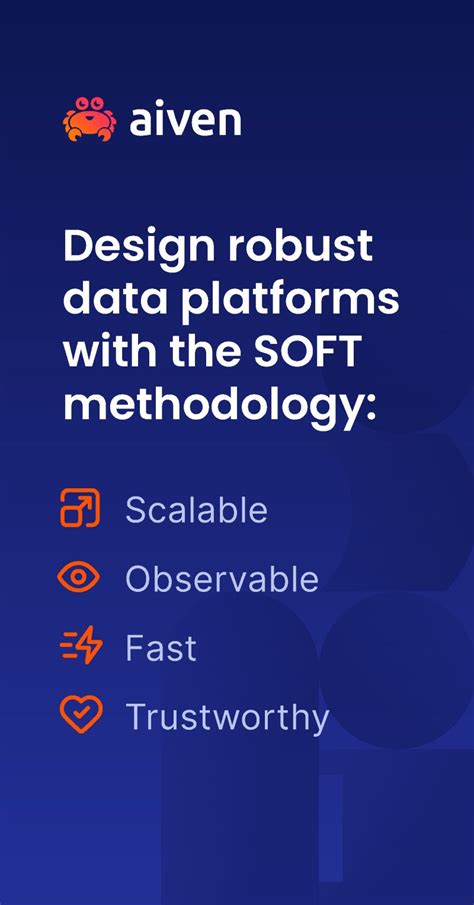 aiven

Design robust data platforms with the SOFT methodology:

Scalable

Observable

Fast

Trustworthy